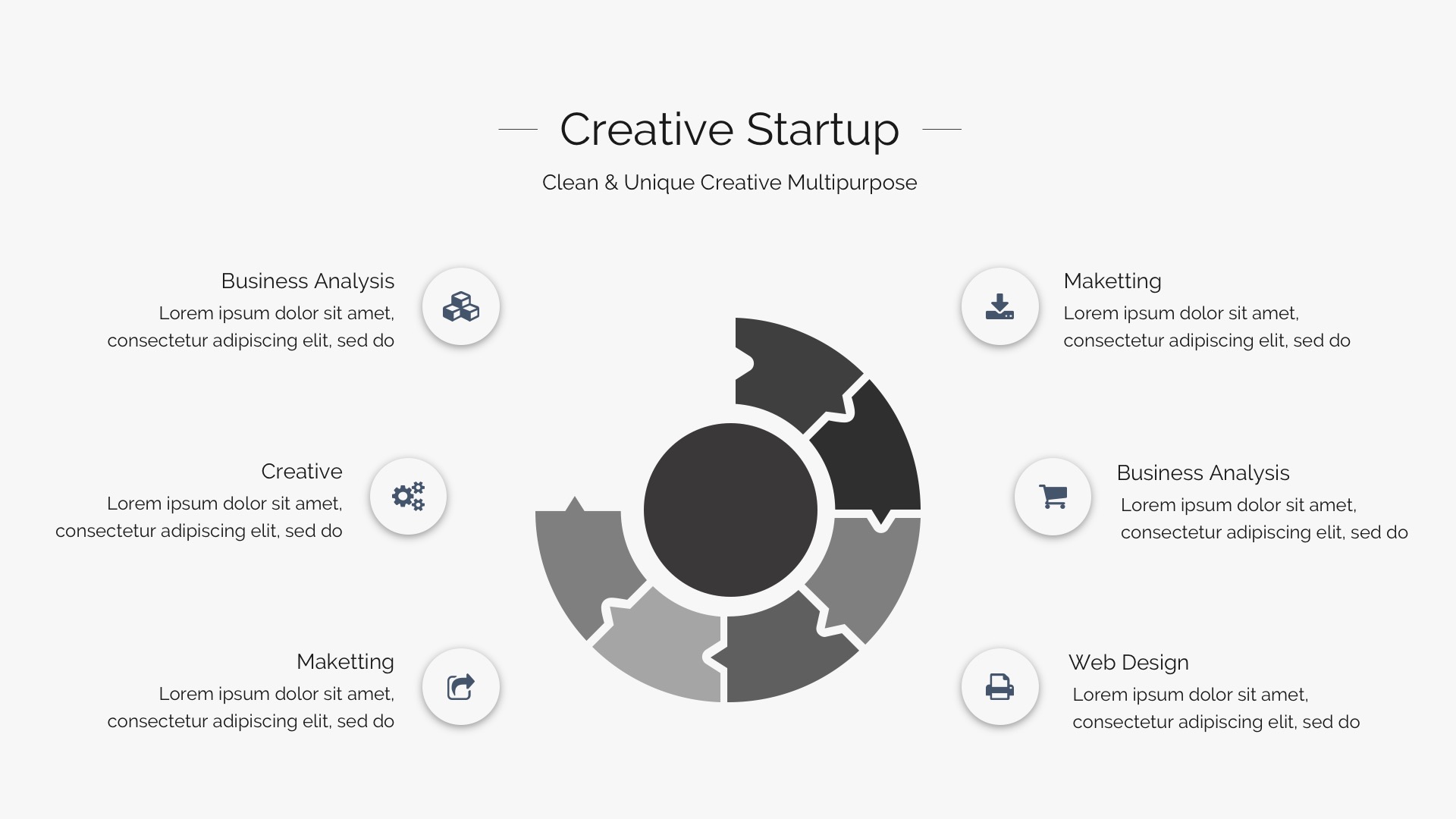 Creative Startup

Clean & Unique Creative Multipurpose

Business Analysis
Lorem ipsum dolor sit amet, consectetur adipiscing elit, sed do

Creative
Lorem ipsum dolor sit amet, consectetur adipiscing elit, sed do

Maketting
Lorem ipsum dolor sit amet, consectetur adipiscing elit, sed do

Maketting
Lorem ipsum dolor sit amet, consectetur adipiscing elit, sed do

Business Analysis
Lorem ipsum dolor sit amet, consectetur adipiscing elit, sed do

Web Design
Lorem ipsum dolor sit amet, consectetur adipiscing elit, sed do